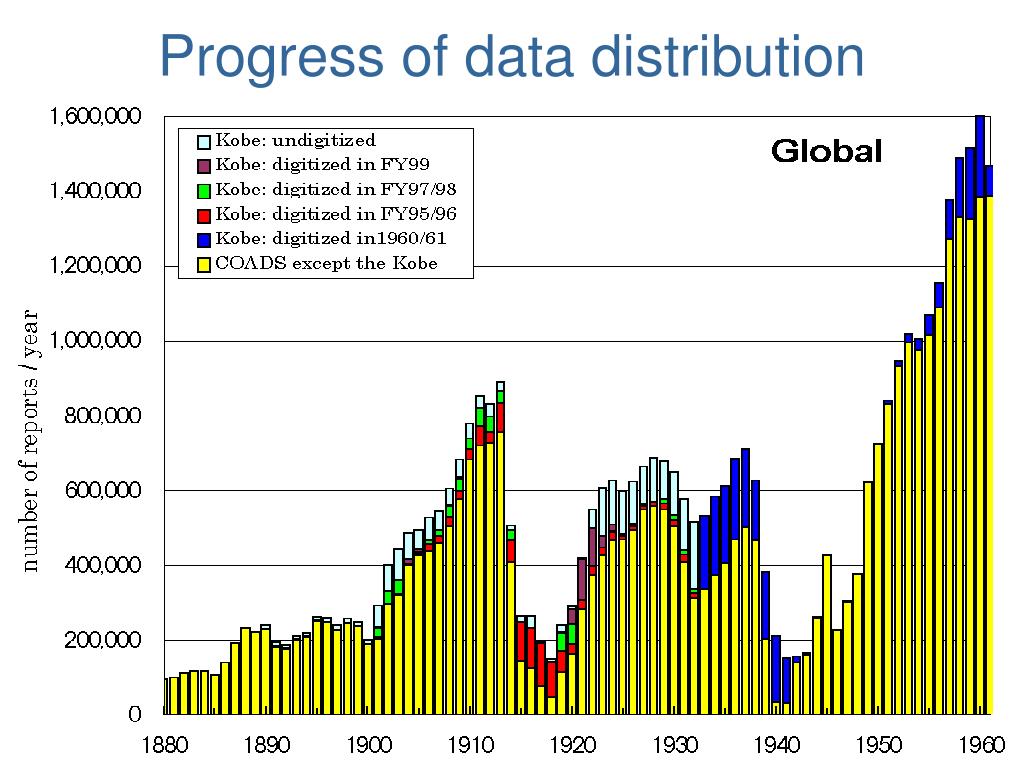 Progress of data distribution

Global

Kobe: undigitized
Kobe: digitized in FY99
Kobe: digitized in FY97/98
Kobe: digitized in FY95/96
Kobe: digitized in1960/61
COADS except the Kobe

number of reports / year

1,600,000
1,400,000
1,200,000
1,000,000
800,000
600,000
400,000
200,000
0

1880 1890 1900 1910 1920 1930 1940 1950 1960